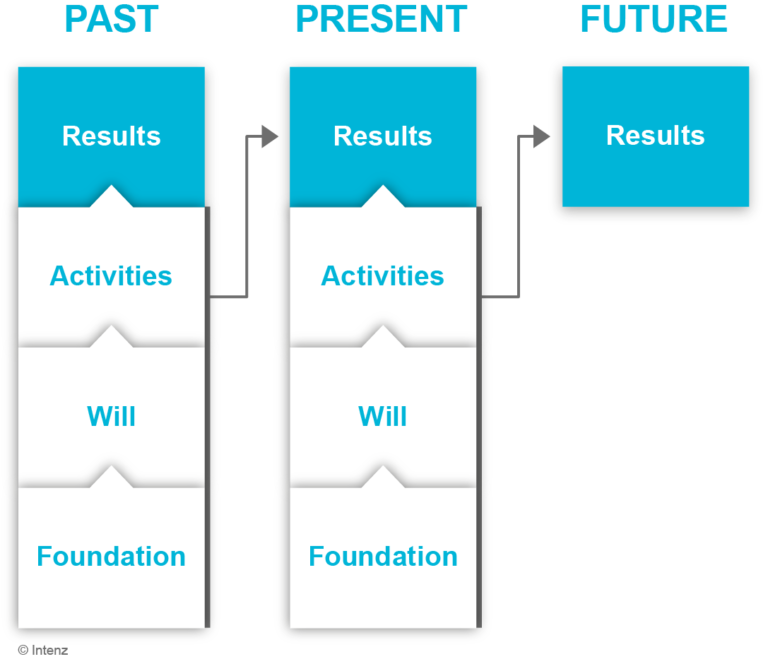 PAST

Results

Activities

Will

Foundation

PRESENT

Results

Activities

Will

Foundation

FUTURE

Results

© Intenz